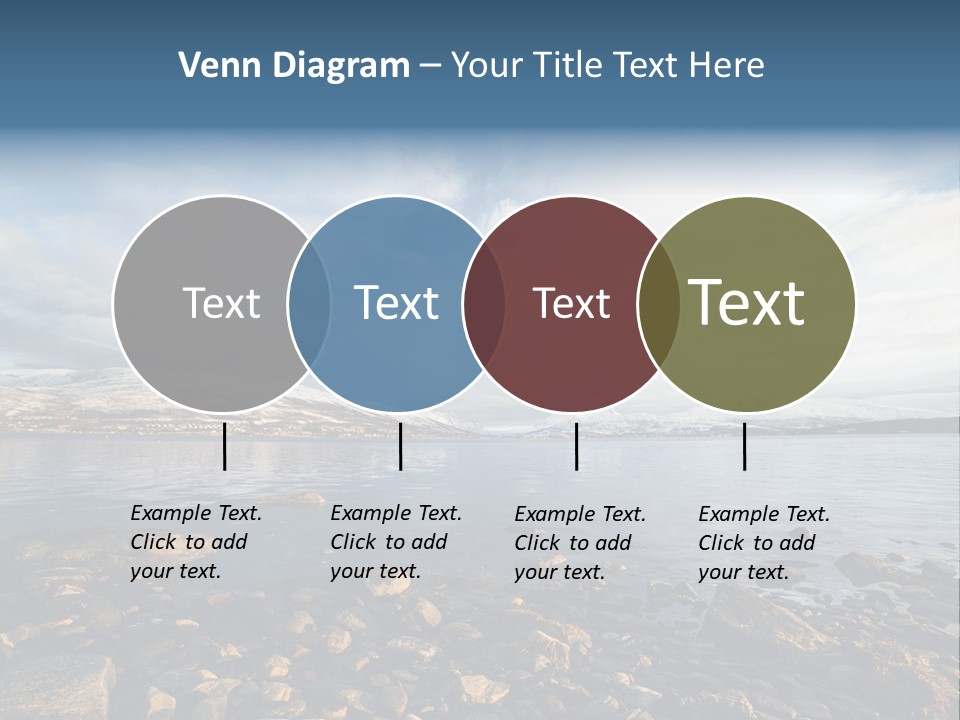 Venn Diagram – Your Title Text Here

Text

Text

Text

Text

Example Text. Click to add your text.

Example Text. Click to add your text.

Example Text. Click to add your text.

Example Text. Click to add your text.